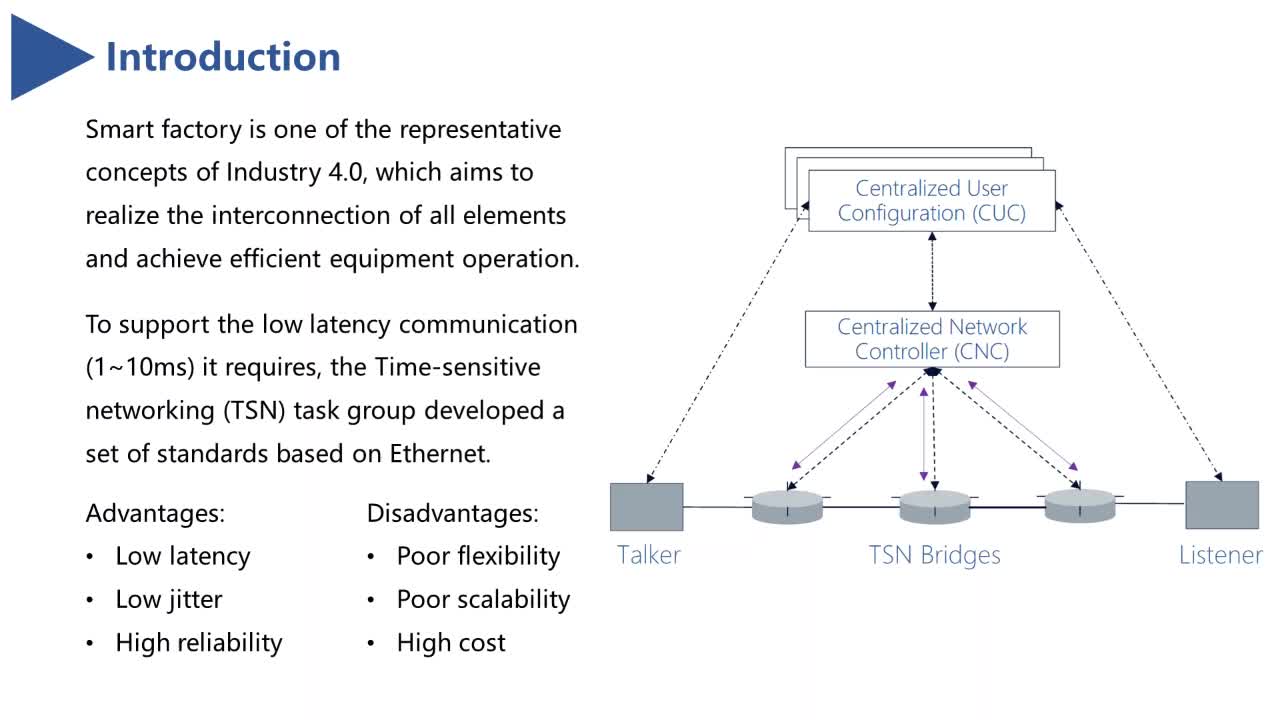 Introduction

Smart factory is one of the representative concepts of Industry 4.0, which aims to realize the interconnection of all elements and achieve efficient equipment operation.

To support the low latency communication (1~10ms) it requires, the Time-sensitive networking (TSN) task group developed a set of standards based on Ethernet.

Advantages:
• Low latency
• Low jitter
• High reliability

Disadvantages:
• Poor flexibility
• Poor scalability
• High cost

Centralized User Configuration (CUC)

Centralized Network Controller (CNC)

Talker

TSN Bridges

Listener